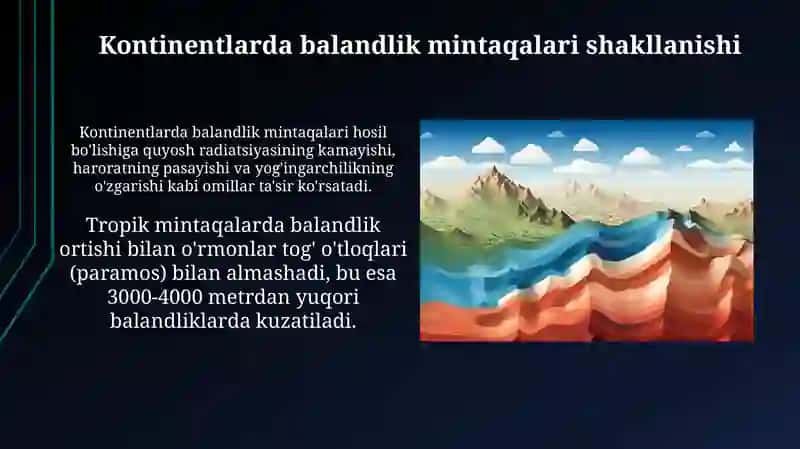 Kontinentlarda balandlik mintaqalari shakllanishi

Kontinentlarda balandlik mintaqalari hosil bo'lishiga quyosh radiatsiyasining kamayishi, haroratning pasayishi va yog'ingarchilikning o'zgarishi kabi omillar ta'sir ko'rsatadi.

Tropik mintaqalarda balandlik ortishi bilan o'rmonlar tog' o'tloqlari (paramos) bilan almashadi, bu esa 3000-4000 metrdan yuqori balandliklarda kuzatiladi.